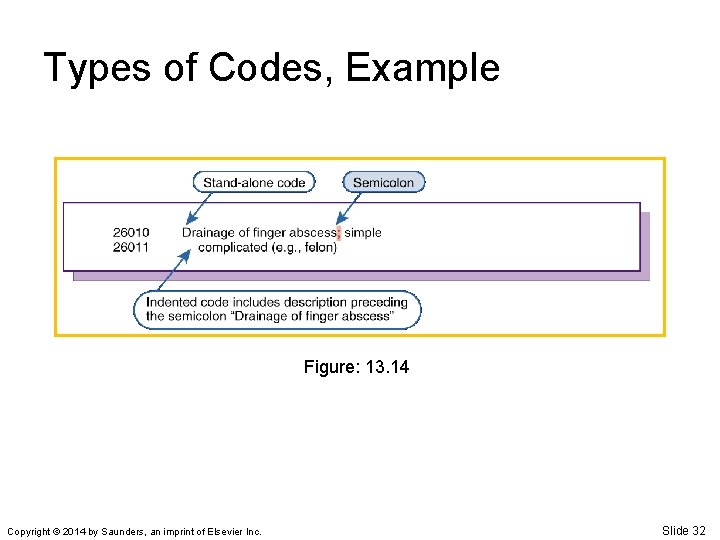 Types of Codes, Example

Stand-alone code

Semicolon

26010 Drainage of finger abscess; simple
26011 complicated (e.g., felon)

Indented code includes description preceding the semicolon "Drainage of finger abscess"

Figure: 13.14

Copyright © 2014 by Saunders, an imprint of Elsevier Inc.

Slide 32